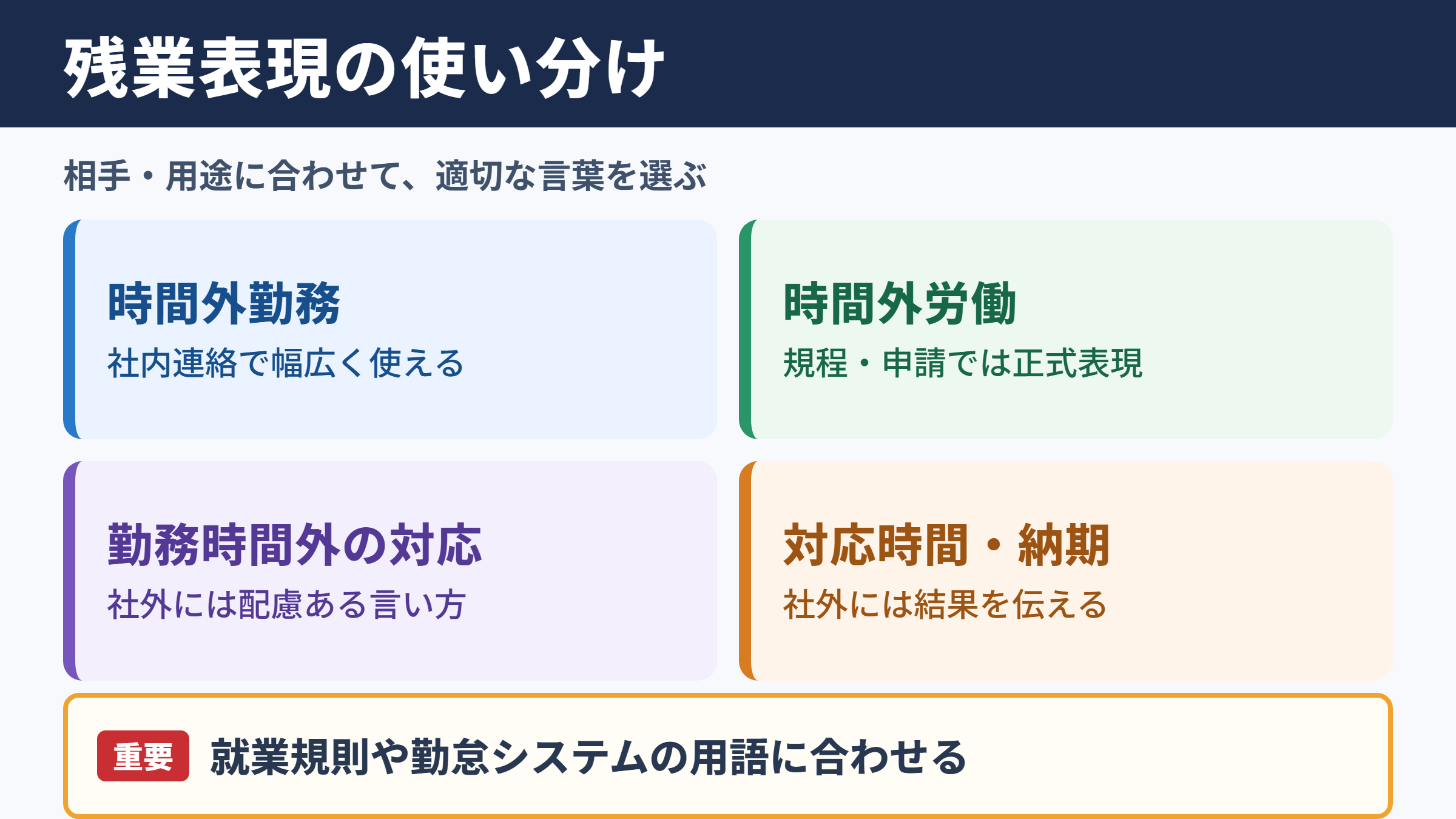 残業表現の使い分け

相手・用途に合わせて、適切な言葉を選ぶ

時間外勤務
社内連絡で幅広く使える

時間外労働
規程・申請では正式表現

勤務時間外の対応
社外には配慮ある言い方

対応時間・納期
社外には結果を伝える

重要 就業規則や勤怠システムの用語に合わせる